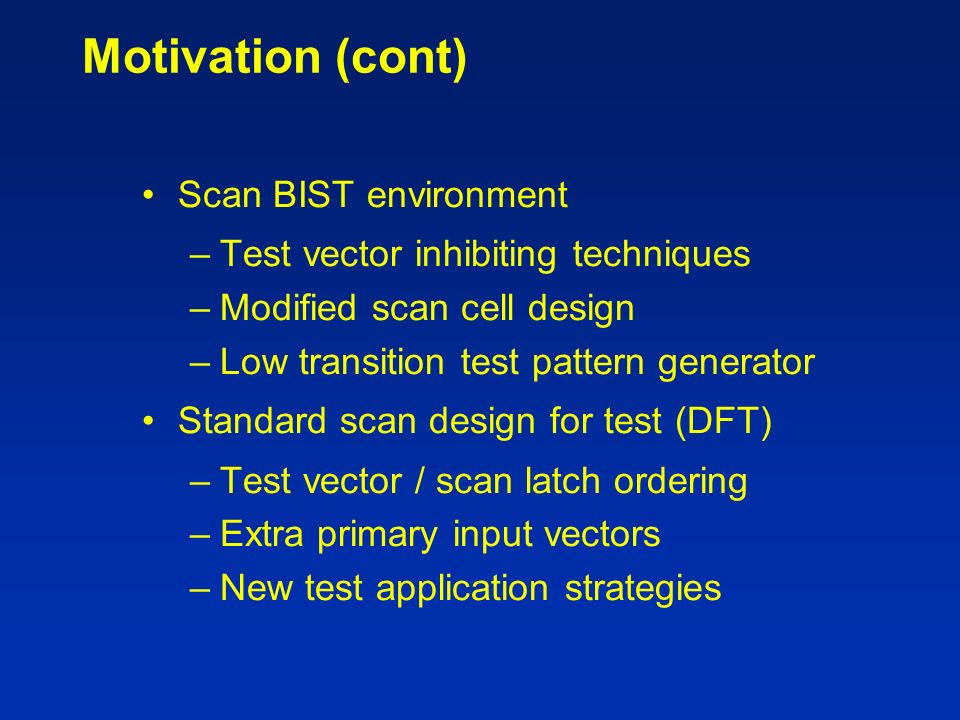 Motivation (cont)

• Scan BIST environment
– Test vector inhibiting techniques
– Modified scan cell design
– Low transition test pattern generator

• Standard scan design for test (DFT)
– Test vector / scan latch ordering
– Extra primary input vectors
– New test application strategies